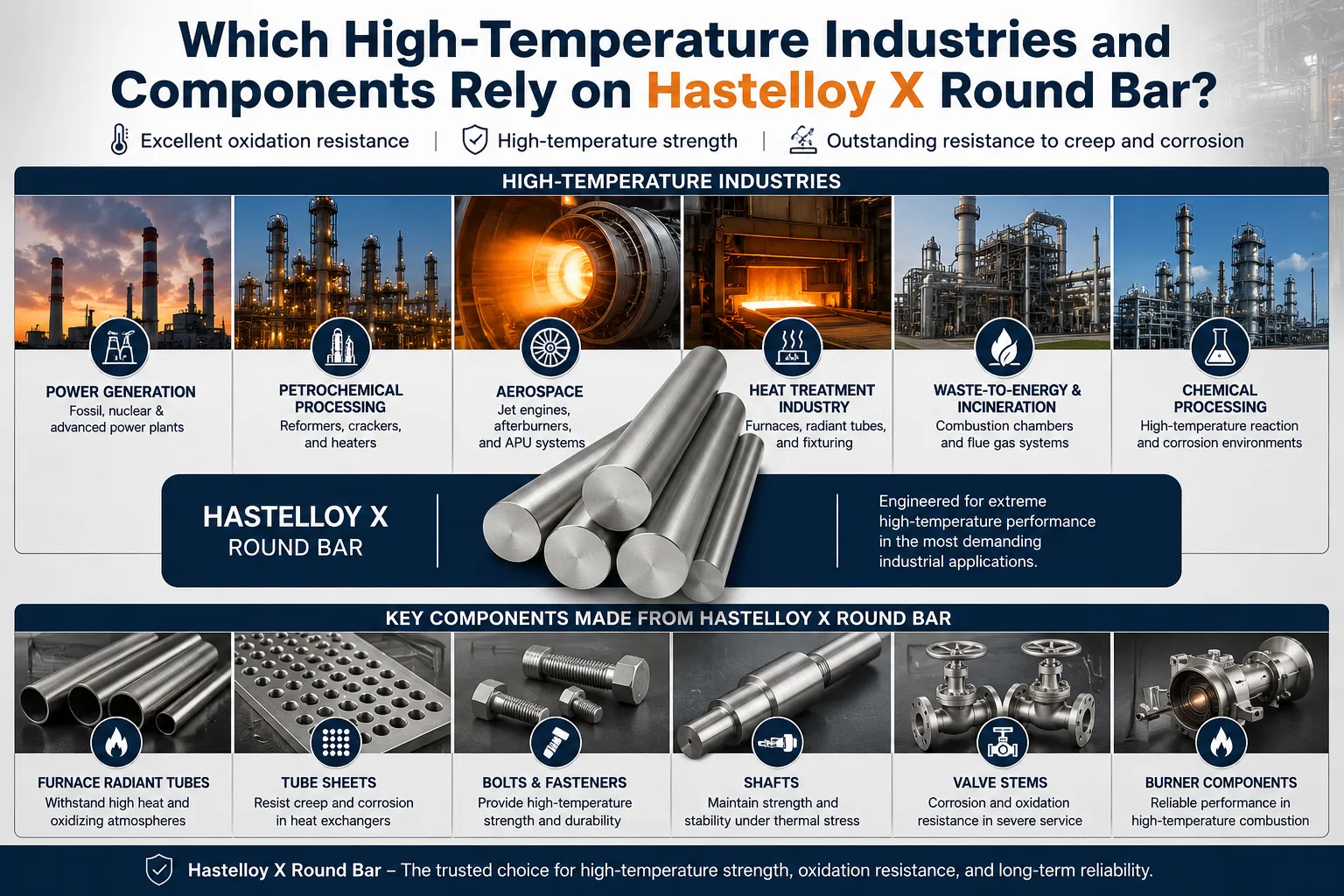 Which High-Temperature Industries and Components Rely on Hastelloy X Round Bar?

Excellent oxidation resistance | High-temperature strength | Outstanding resistance to creep and corrosion

HIGH-TEMPERATURE INDUSTRIES

POWER GENERATION
Fossil, nuclear & advanced power plants

PETROCHEMICAL PROCESSING
Reformers, crackers, and heaters

AEROSPACE
Jet engines, afterburners, and APU systems

HEAT TREATMENT INDUSTRY
Furnaces, radiant tubes, and fixturing

WASTE-TO-ENERGY & INCINERATION
Combustion chambers and flue gas systems

CHEMICAL PROCESSING
High-temperature reaction and corrosion environments

HASTELLOY X
ROUND BAR

Engineered for extreme high-temperature performance in the most demanding industrial applications.

KEY COMPONENTS MADE FROM HASTELLOY X ROUND BAR

FURNACE RADIANT TUBES
Withstand high heat and oxidizing atmospheres

TUBE SHEETS
Resist creep and corrosion in heat exchangers

BOLTS & FASTENERS
Provide high-temperature strength and durability

SHAFTS
Maintain strength and stability under thermal stress

VALVE STEMS
Corrosion and oxidation resistance in severe service

BURNER COMPONENTS
Reliable performance in high-temperature combustion

Hastelloy X Round Bar – The trusted choice for high-temperature strength, oxidation resistance, and long-term reliability.